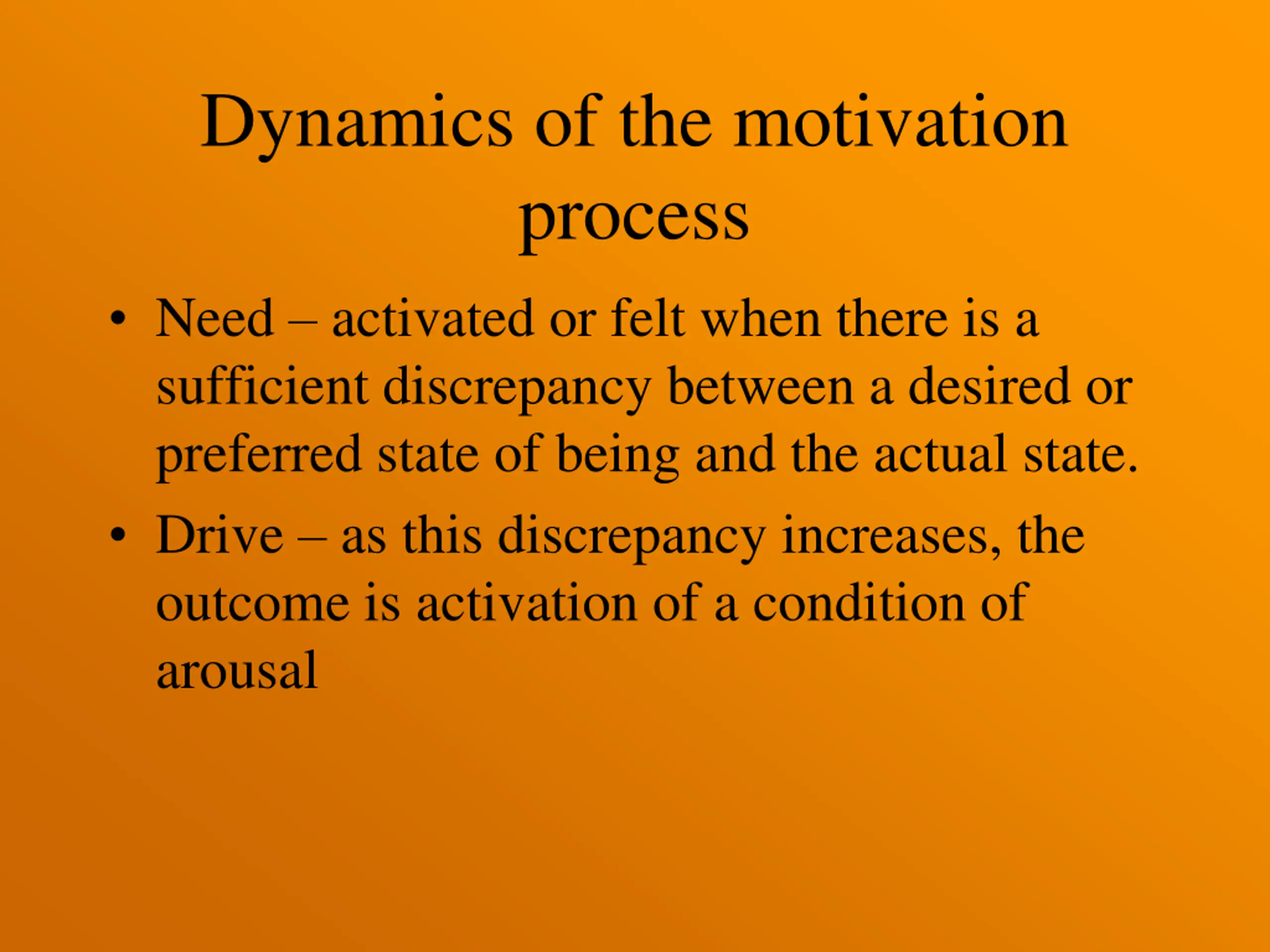 Dynamics of the motivation process

• Need – activated or felt when there is a sufficient discrepancy between a desired or preferred state of being and the actual state.

• Drive – as this discrepancy increases, the outcome is activation of a condition of arousal